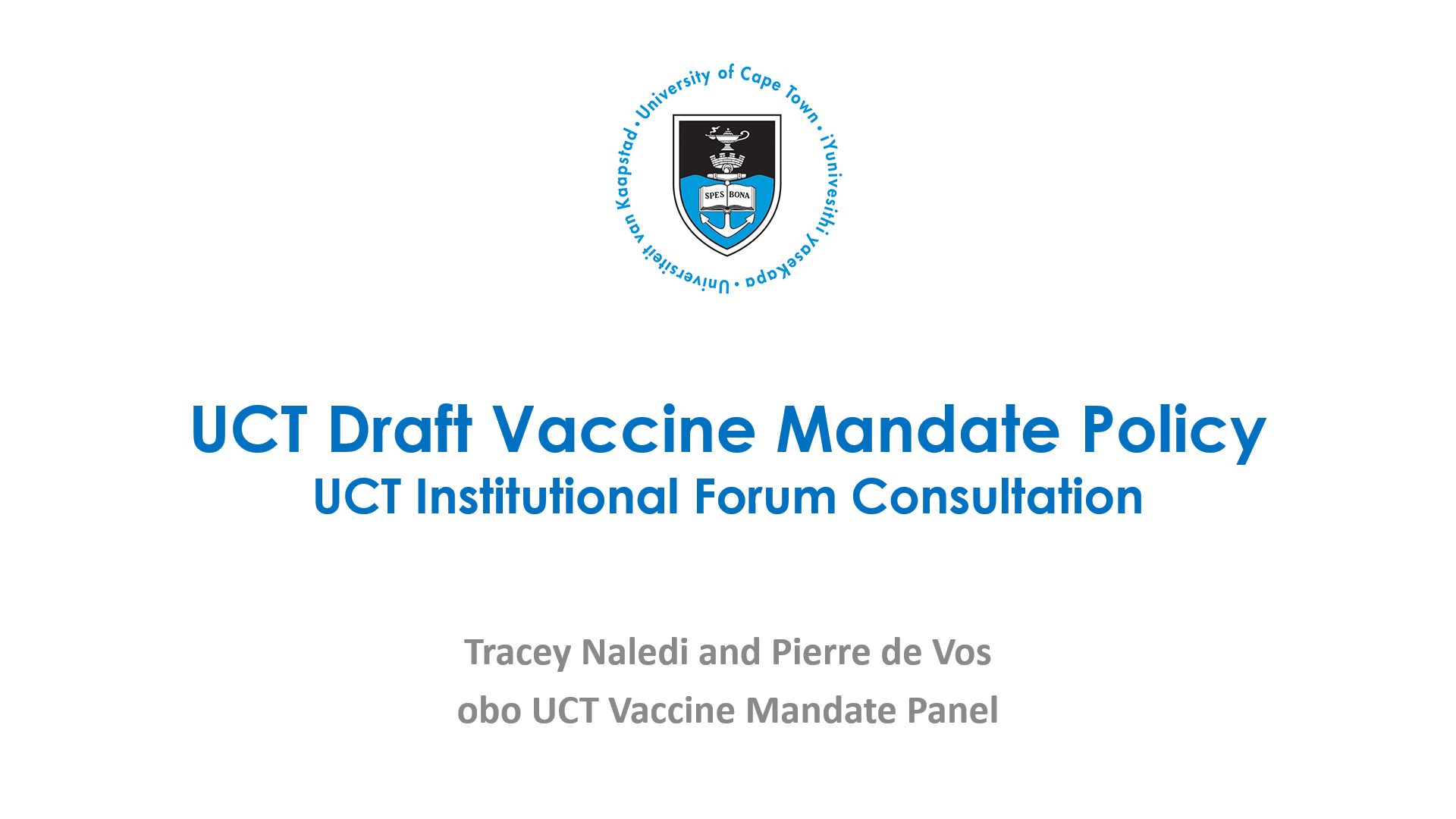 University of Cape Town • iYunivesithi yaseKapa • Universiteit van Kaapstad •

SPES BONA

UCT Draft Vaccine Mandate Policy
UCT Institutional Forum Consultation

Tracey Naledi and Pierre de Vos
obo UCT Vaccine Mandate Panel